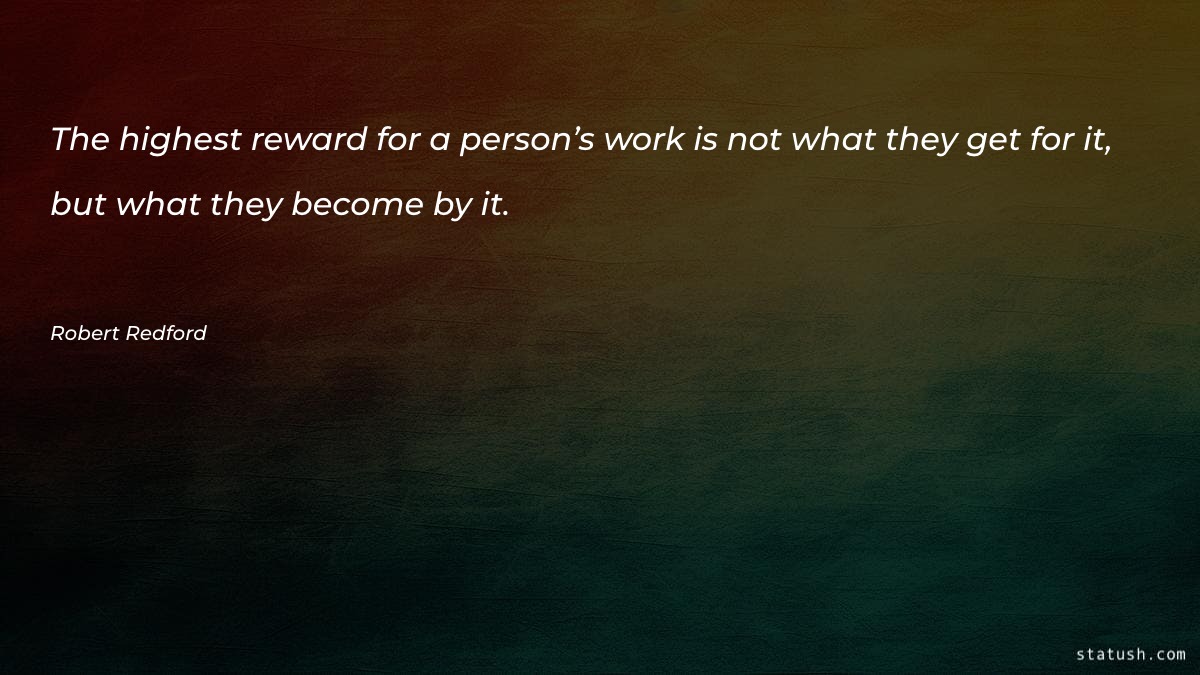 The highest reward for a person’s work is not what they get for it, but what they become by it.

Robert Redford

statush.com